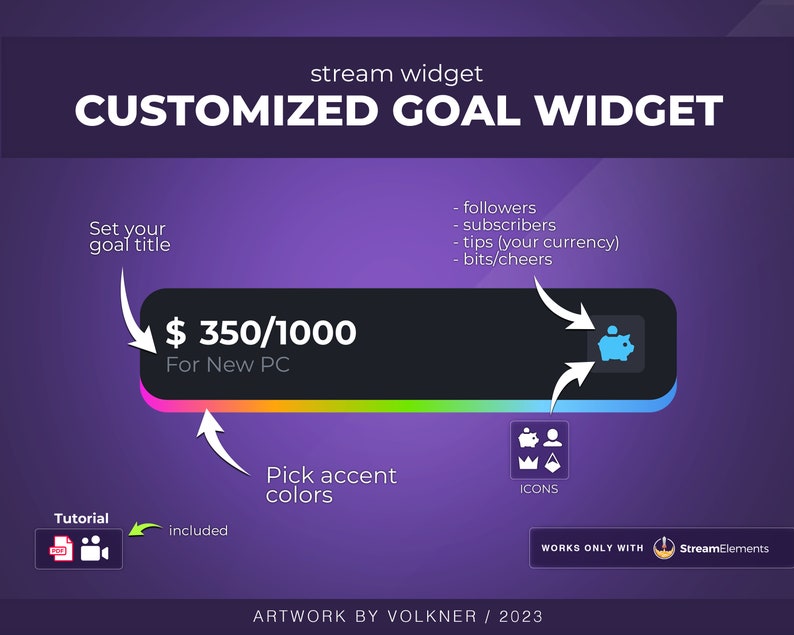 stream widget
CUSTOMIZED GOAL WIDGET

Set your goal title

- followers
- subscribers
- tips (your currency)
- bits/cheers

$ 350/1000
For New PC

Pick accent colors

ICONS

Tutorial
PDF
included

WORKS ONLY WITH StreamElements

ARTWORK BY VOLKNER / 2023